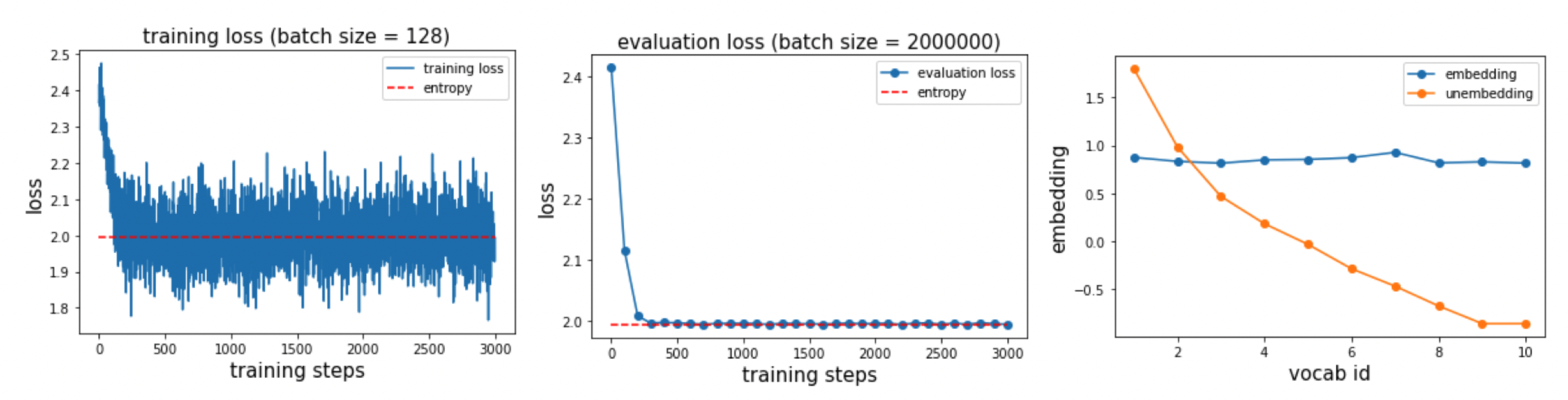 training loss (batch size = 128)

training loss
entropy

loss

2.5
2.4
2.3
2.2
2.1
2.0
1.9
1.8

0 500 1000 1500 2000 2500 3000

training steps

evaluation loss (batch size = 2000000)

evaluation loss
entropy

loss

2.4
2.3
2.2
2.1
2.0

0 500 1000 1500 2000 2500 3000

training steps

embedding
unembedding

embedding

1.5
1.0
0.5
0.0
−0.5

2 4 6 8 10

vocab id